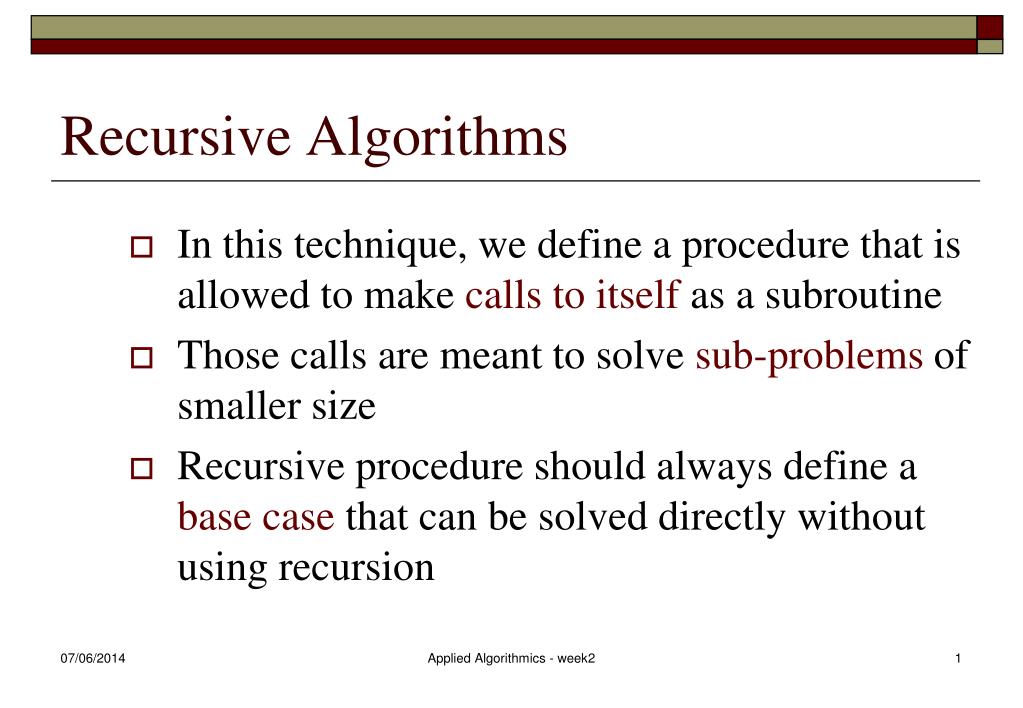 Recursive Algorithms

In this technique, we define a procedure that is allowed to make calls to itself as a subroutine

Those calls are meant to solve sub-problems of smaller size

Recursive procedure should always define a base case that can be solved directly without using recursion

07/06/2014

Applied Algorithmics - week2

1